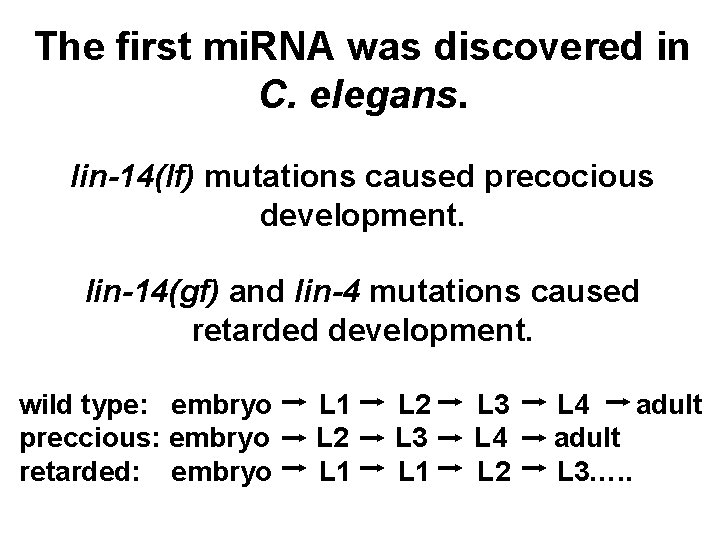 The first miRNA was discovered in C. elegans.

lin-14(lf) mutations caused precocious development.

lin-14(gf) and lin-4 mutations caused retarded development.

wild type: embryo → L1 → L2 → L3 → L4 → adult
preccious: embryo → L2 → L3 → L4 → adult
retarded: embryo → L1 → L1 → L2 → L3…..